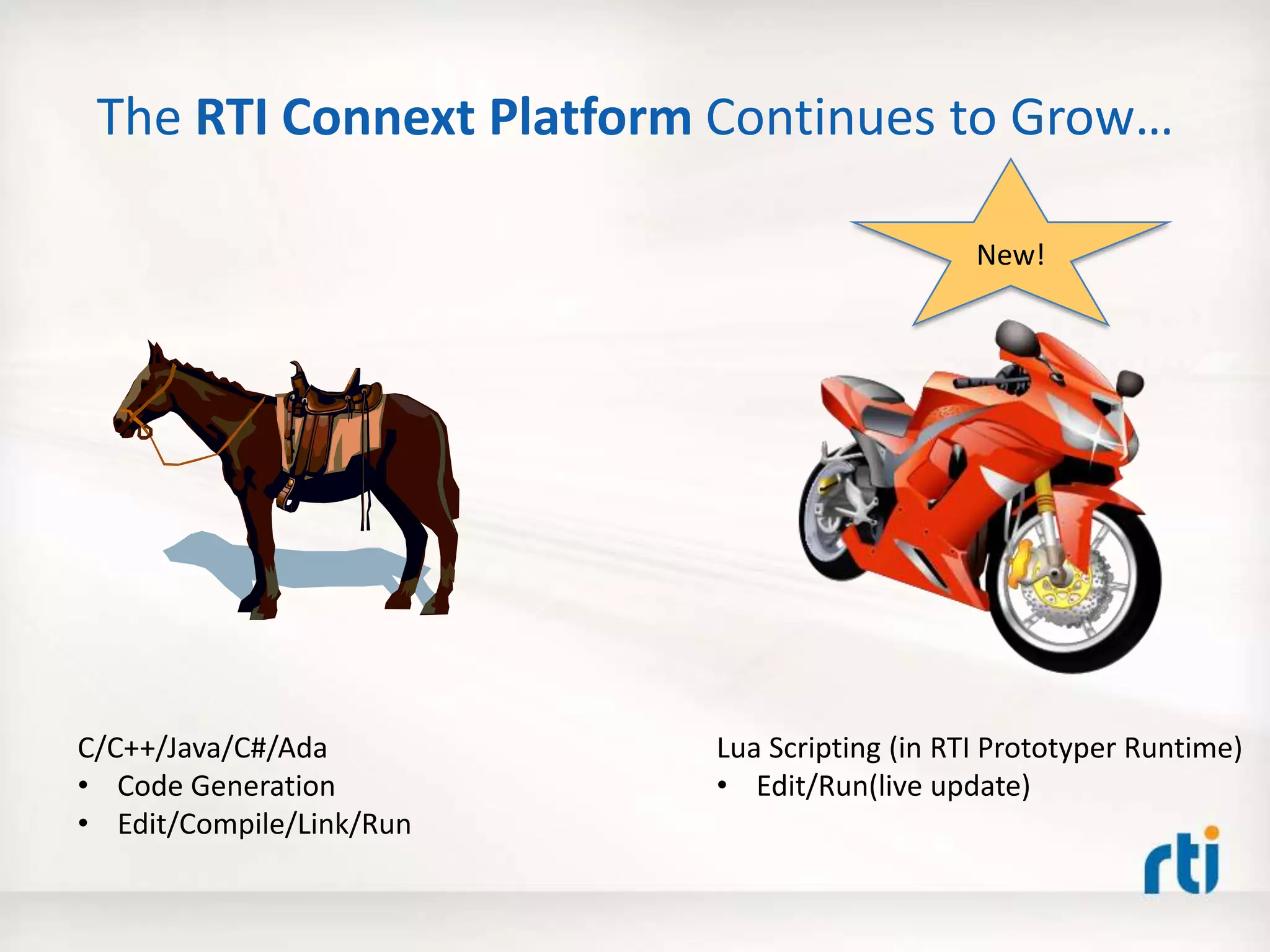 The RTI Connext Platform Continues to Grow…

New!

C/C++/Java/C#/Ada
• Code Generation
• Edit/Compile/Link/Run

Lua Scripting (in RTI Prototyper Runtime)
• Edit/Run(live update)

rti